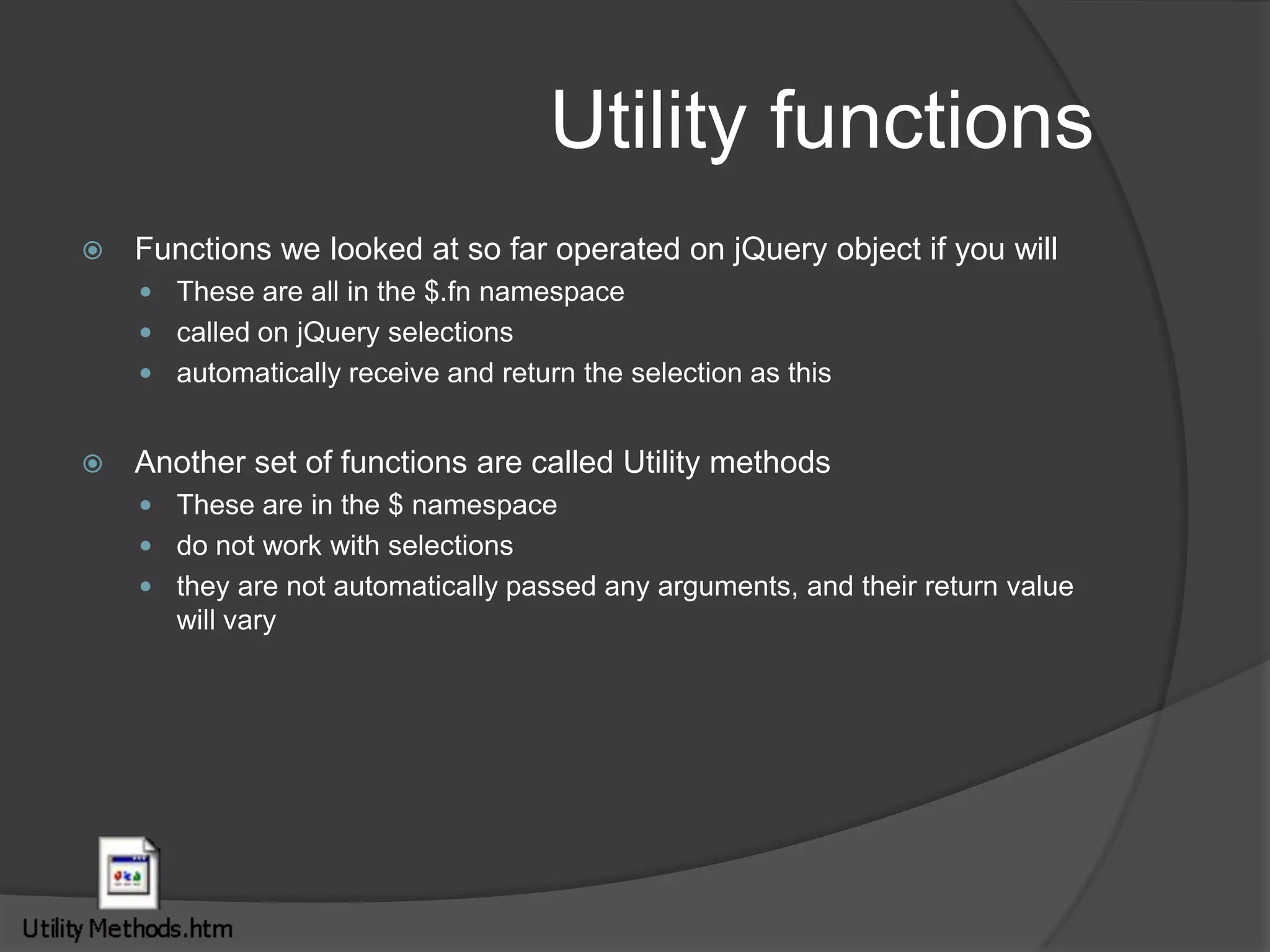 Utility functions

Functions we looked at so far operated on jQuery object if you will

These are all in the \$.fn namespace

called on jQuery selections

automatically receive and return the selection as this

Another set of functions are called Utility methods

These are in the \$ namespace

do not work with selections

they are not automatically passed any arguments, and their return value will vary

Utility Methods.htm